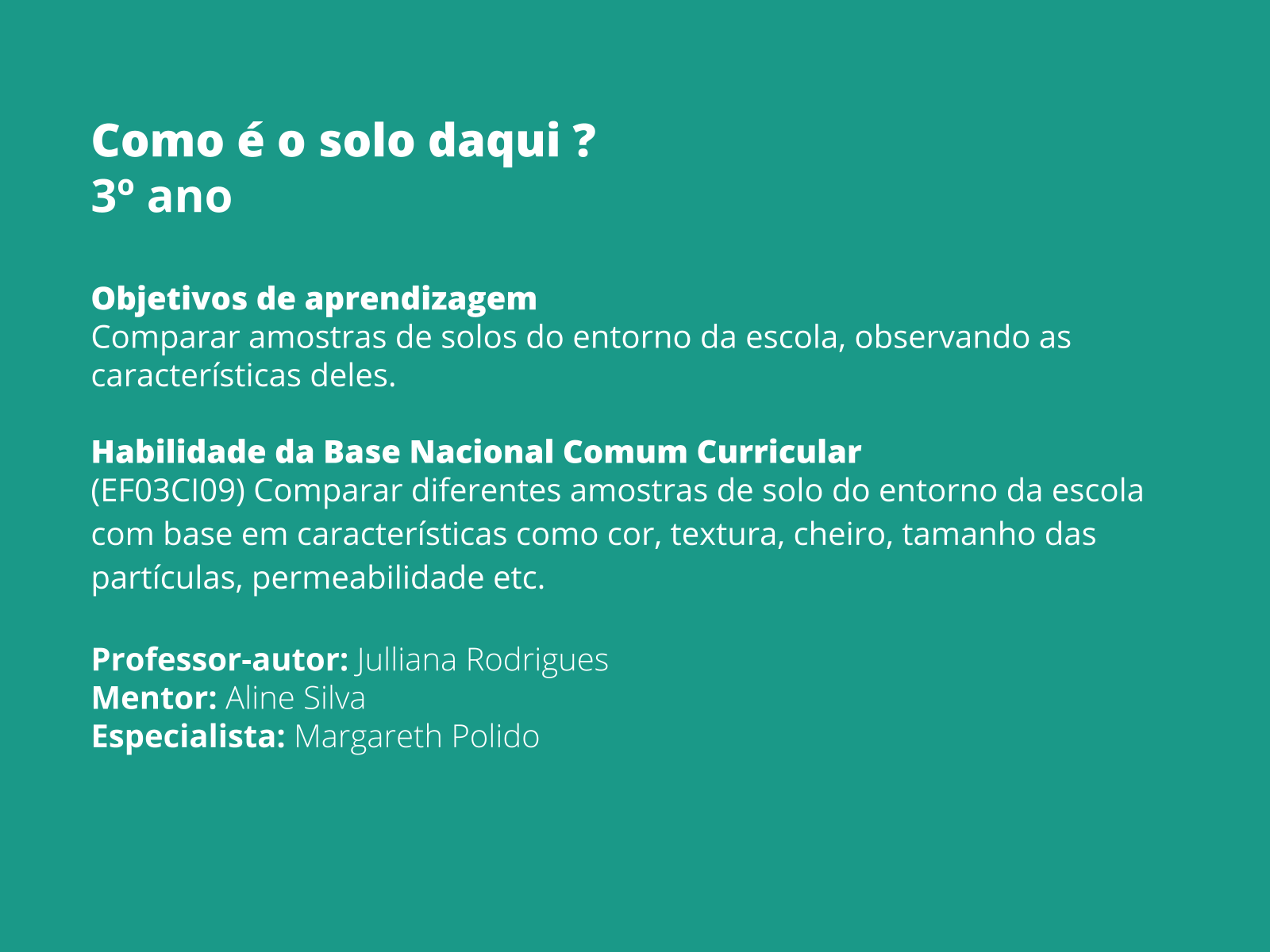 Como é o solo daqui ?
3º ano

Objetivos de aprendizagem
Comparar amostras de solos do entorno da escola, observando as características deles.

Habilidade da Base Nacional Comum Curricular
(EF03CI09) Comparar diferentes amostras de solo do entorno da escola com base em características como cor, textura, cheiro, tamanho das partículas, permeabilidade etc.

Professor-autor: Julliana Rodrigues
Mentor: Aline Silva
Especialista: Margareth Polido